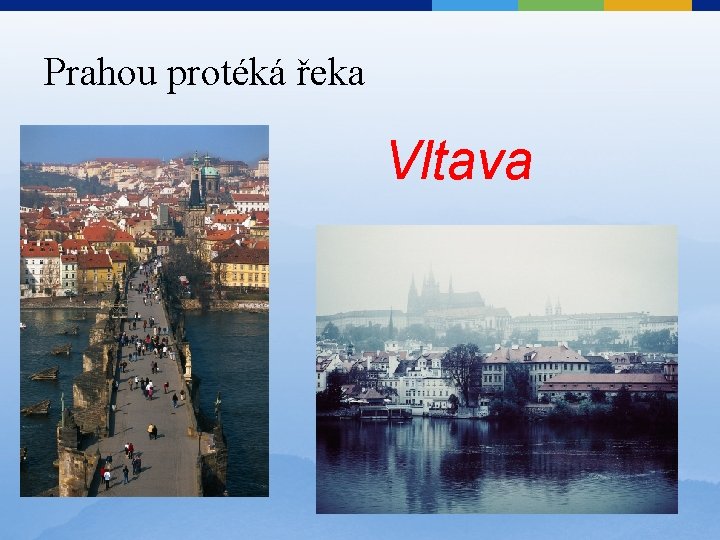 Prahou protéká řeka

Vltava